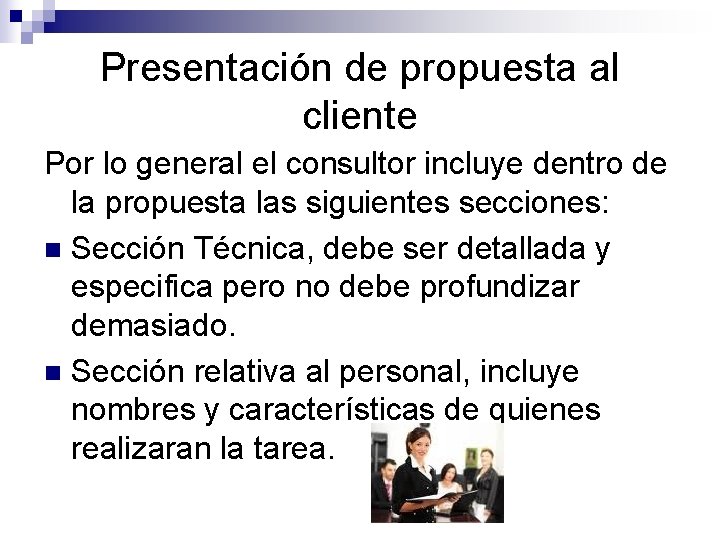 Presentación de propuesta al cliente

Por lo general el consultor incluye dentro de la propuesta las siguientes secciones:

- Sección Técnica, debe ser detallada y especifica pero no debe profundizar demasiado.
- Sección relativa al personal, incluye nombres y características de quienes realizaran la tarea.